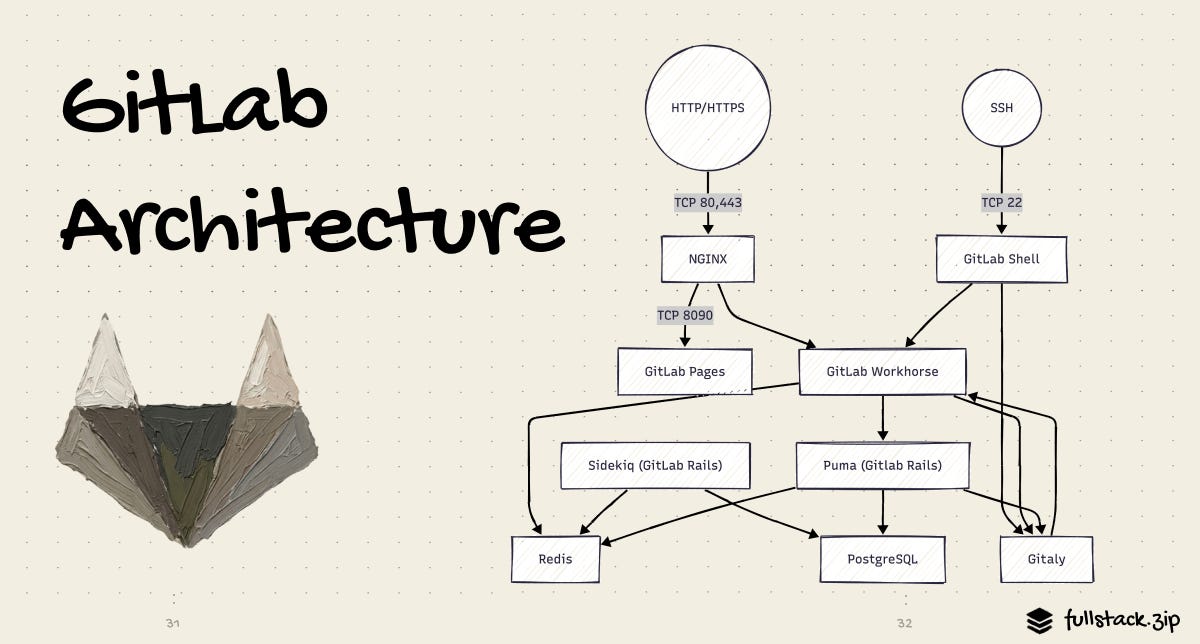 GitLab Architecture

HTTP/HTTPS

SSH

TCP 80,443

TCP 22

NGINX

GitLab Shell

TCP 8090

GitLab Pages

GitLab Workhorse

Sidekiq (GitLab Rails)

Puma (Gitlab Rails)

Redis

PostgreSQL

Gitaly

31

32

fullstack.zip